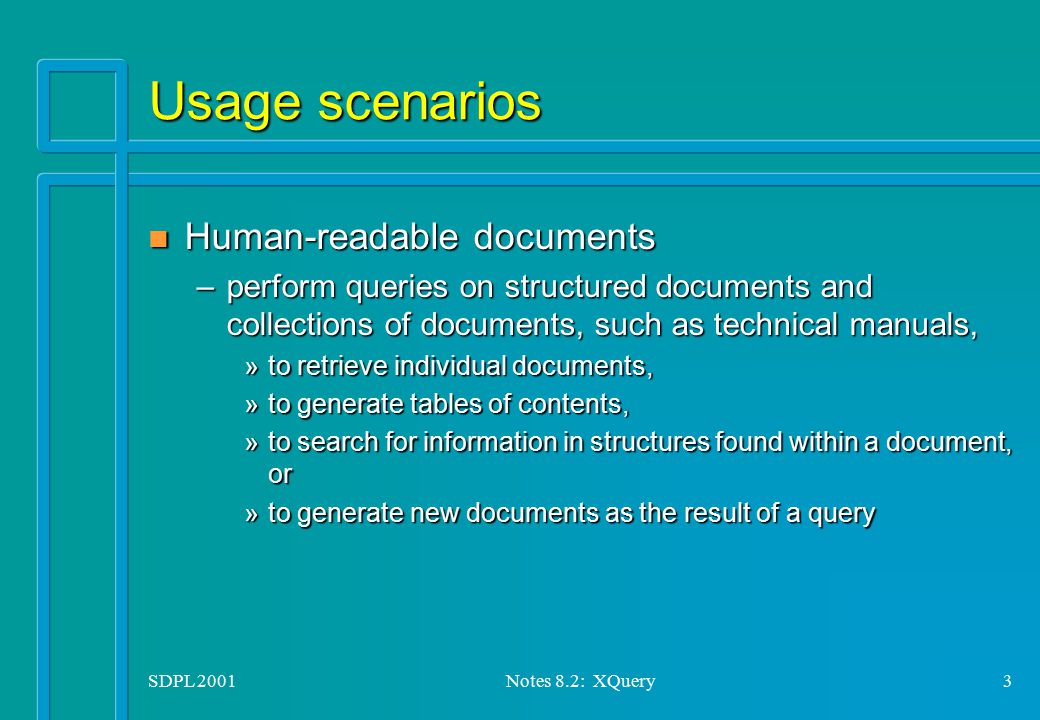 Usage scenarios

n Human-readable documents

– perform queries on structured documents and collections of documents, such as technical manuals,

» to retrieve individual documents,

» to generate tables of contents,

» to search for information in structures found within a document, or

» to generate new documents as the result of a query

SDPL 2001

Notes 8.2: XQuery

3